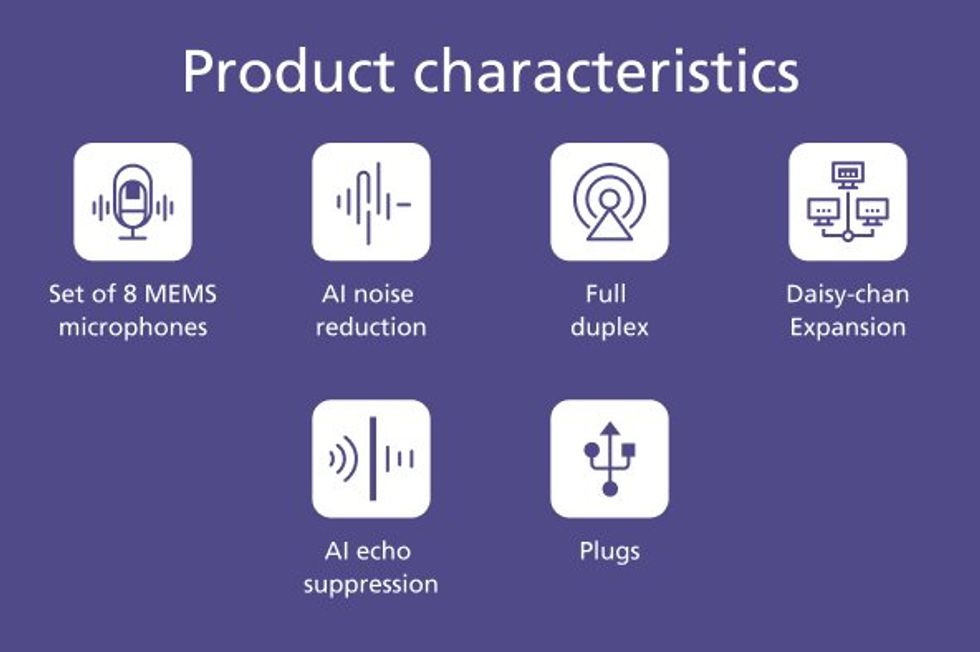 Product characteristics

Set of 8 MEMS microphones

AI noise reduction

Full duplex

Daisy-chan Expansion

AI echo suppression

Plugs